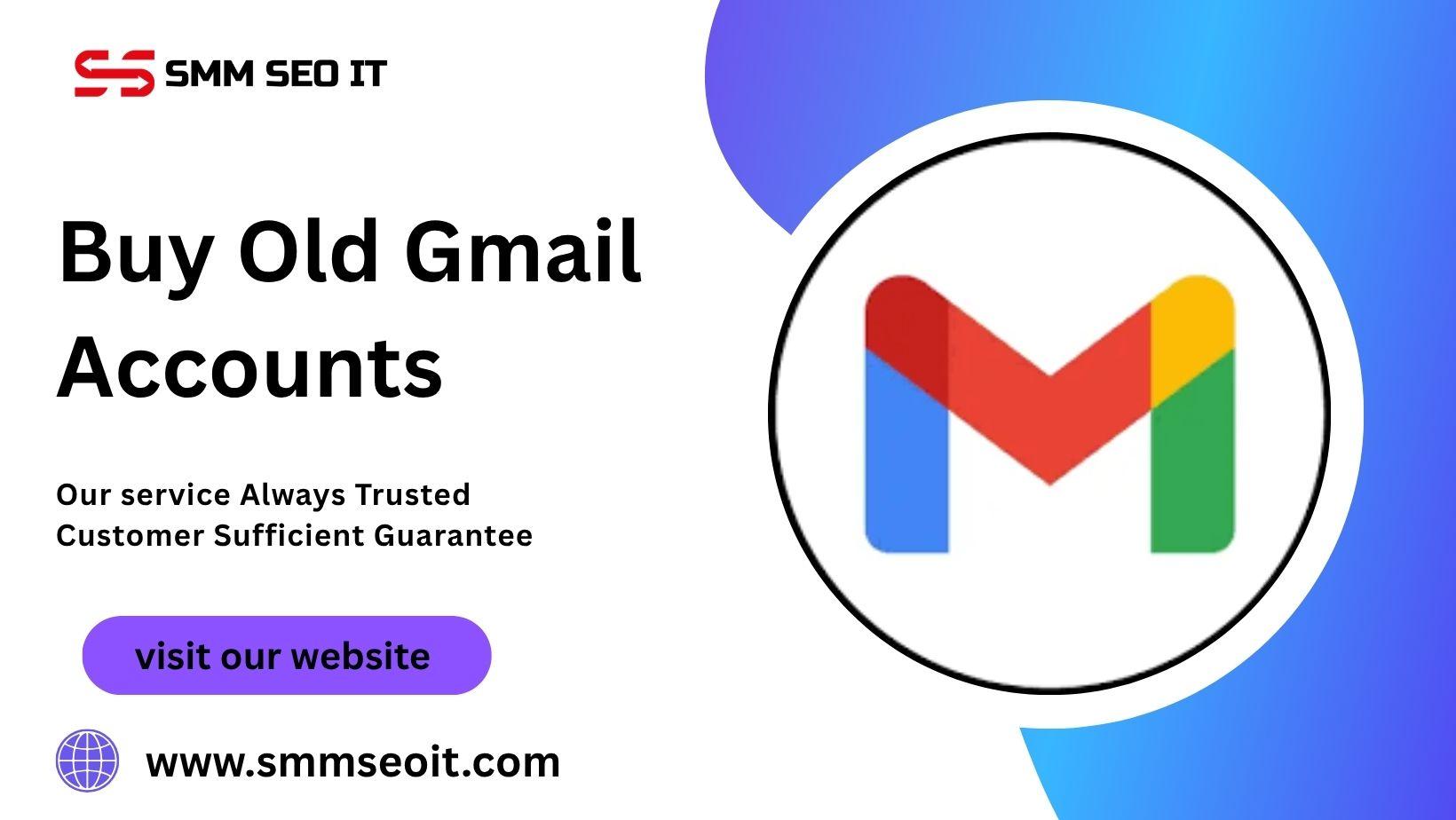 SMM SEO IT

Buy Old Gmail Accounts

Our service Always Trusted Customer Sufficient Guarantee

visit our website

www.smmseoit.com